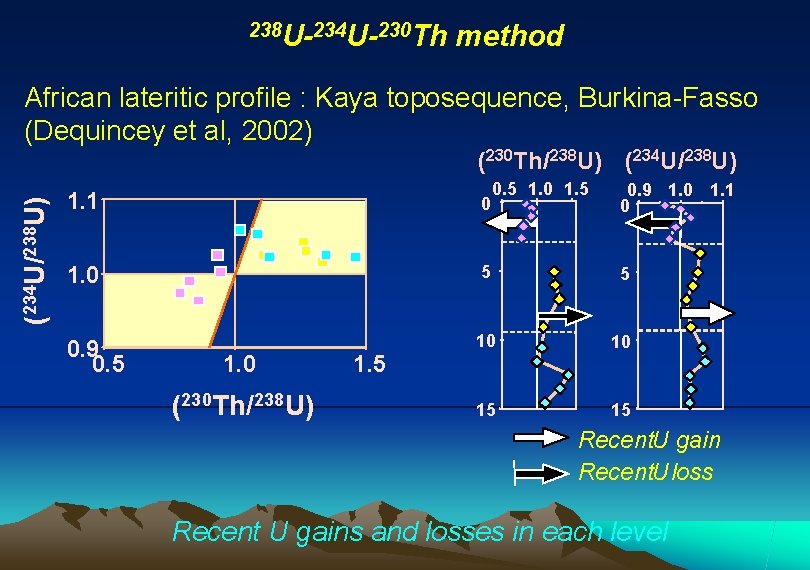 $^{238}U$-$^{234}U$-$^{230}Th$ method

African lateritic profile : Kaya toposequence, Burkina-Fasso (Dequincey et al, 2002)

($^{234}U/^{238}U$)

1.1

1.0

0.9

0.5

1.0

1.5

($^{230}Th/^{238}U$)

($^{230}Th/^{238}U$)

0.5 1.0 1.5

0

5

10

15

($^{234}U/^{238}U$)

0.9 1.0 1.1

0

5

10

15

RecentU gain

RecentU loss

Recent U gains and losses in each level